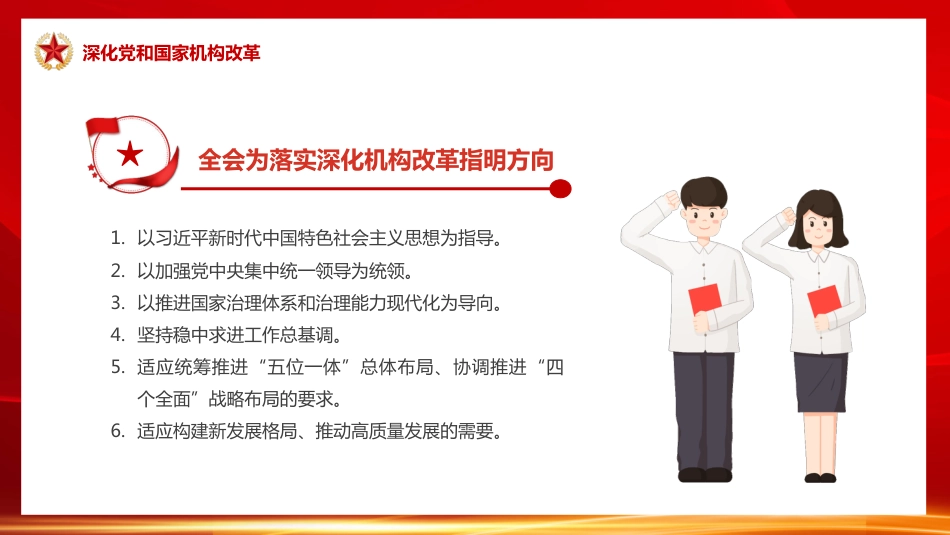 深化党和国家机构改革

全会为落实深化机构改革指明方向

1. 以习近平新时代中国特色社会主义思想为指导。
2. 以加强党中央集中统一领导为统领。
3. 以推进国家治理体系和治理能力现代化为导向。
4. 坚持稳中求进工作总基调。
5. 适应统筹推进“五位一体”总体布局、协调推进“四个全面”战略布局的要求。
6. 适应构建新发展格局、推动高质量发展的需要。